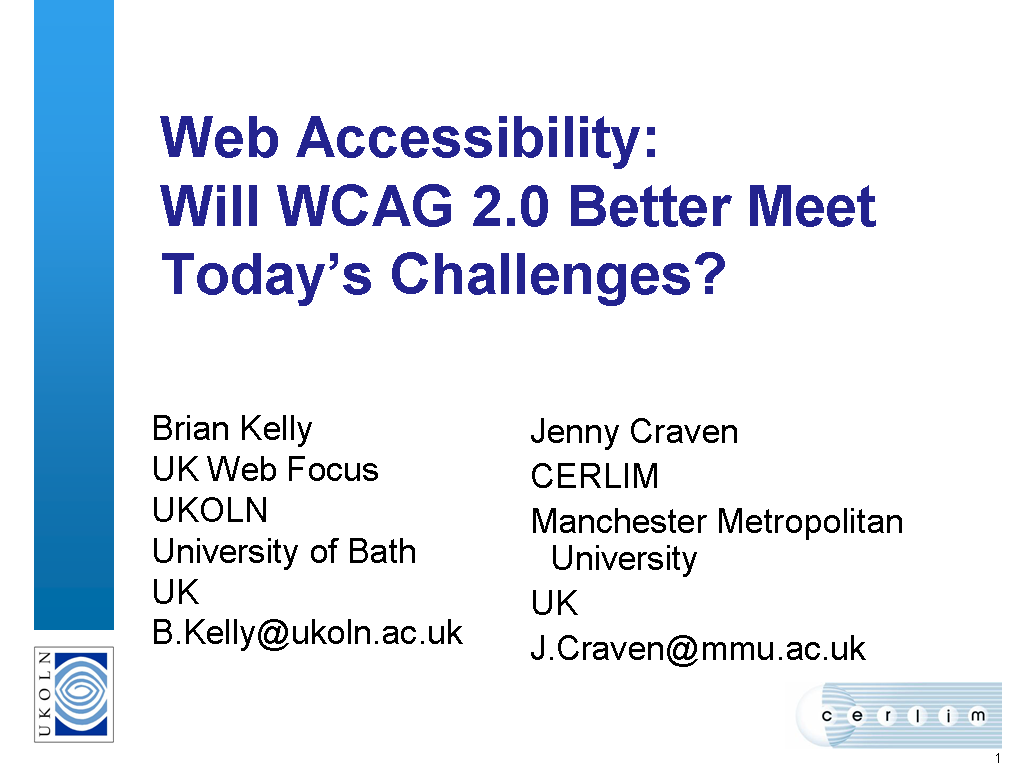 Web Accessibility:
Will WCAG 2.0 Better Meet Today's Challenges?

Brian Kelly
UK Web Focus
UKOLN
University of Bath
UK
B.Kelly@ukoln.ac.uk

Jenny Craven
CERLIM
Manchester Metropolitan University
UK
J.Craven@mmu.ac.uk

UKOLN

cerlim

1